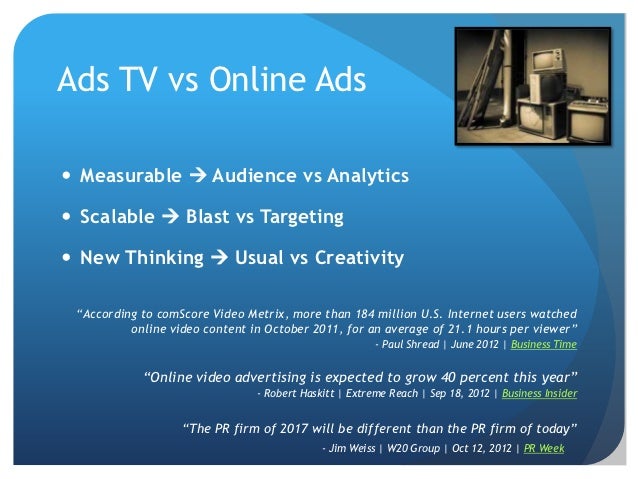 Ads TV vs Online Ads

• Measurable → Audience vs Analytics

• Scalable → Blast vs Targeting

• New Thinking → Usual vs Creativity

"According to comScore Video Metrix, more than 184 million U.S. Internet users watched online video content in October 2011, for an average of 21.1 hours per viewer"
- Paul Shread | June 2012 | Business Time

"Online video advertising is expected to grow 40 percent this year"
- Robert Haskitt | Extreme Reach | Sep 18, 2012 | Business Insider

"The PR firm of 2017 will be different than the PR firm of today"
- Jim Weiss | W20 Group | Oct 12, 2012 | PR Week